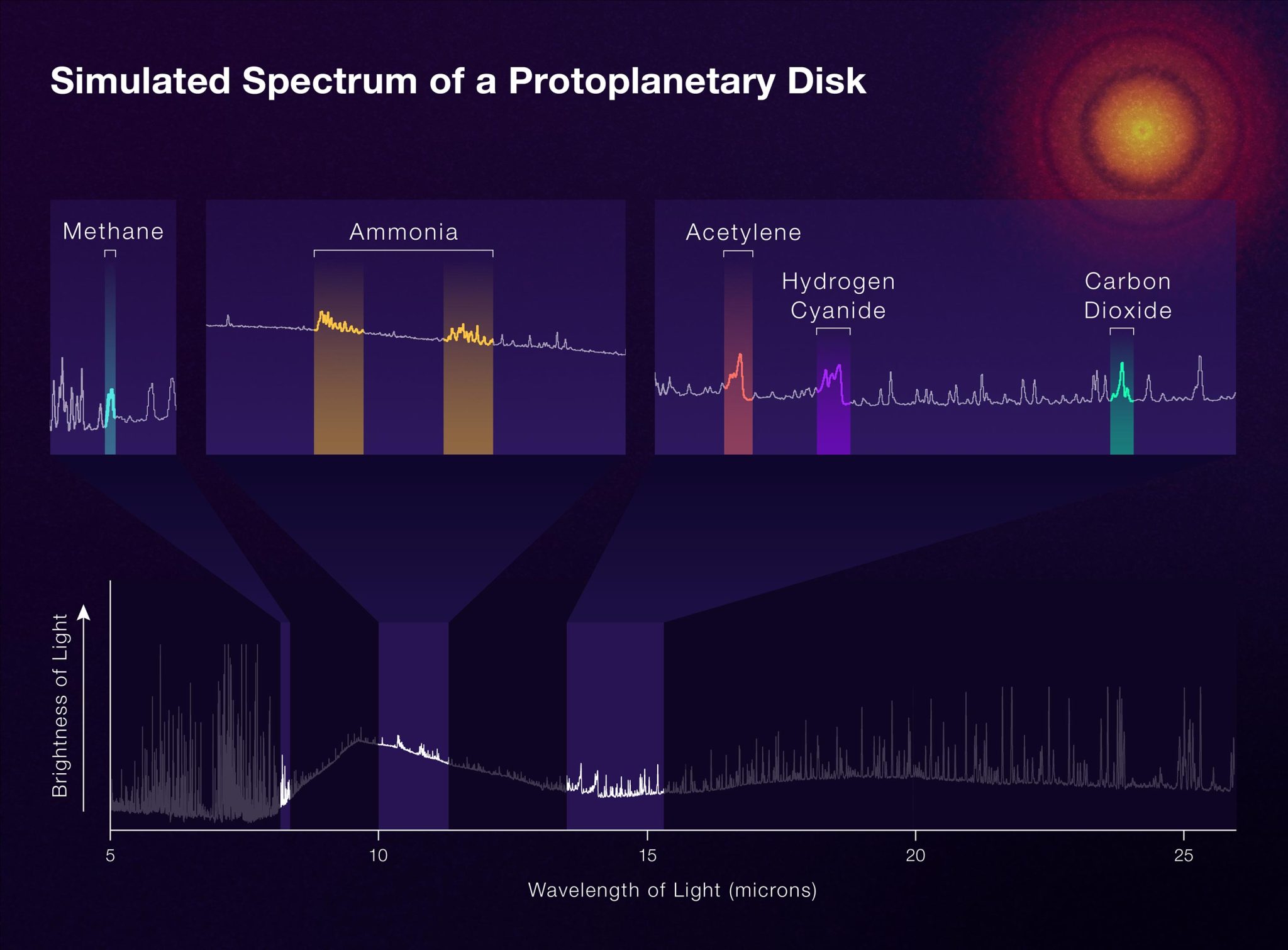 Simulated Spectrum of a Protoplanetary Disk

Methane

Ammonia

Acetylene

Hydrogen Cyanide

Carbon Dioxide

Brightness of Light

5

10

15

20

25

Wavelength of Light (microns)